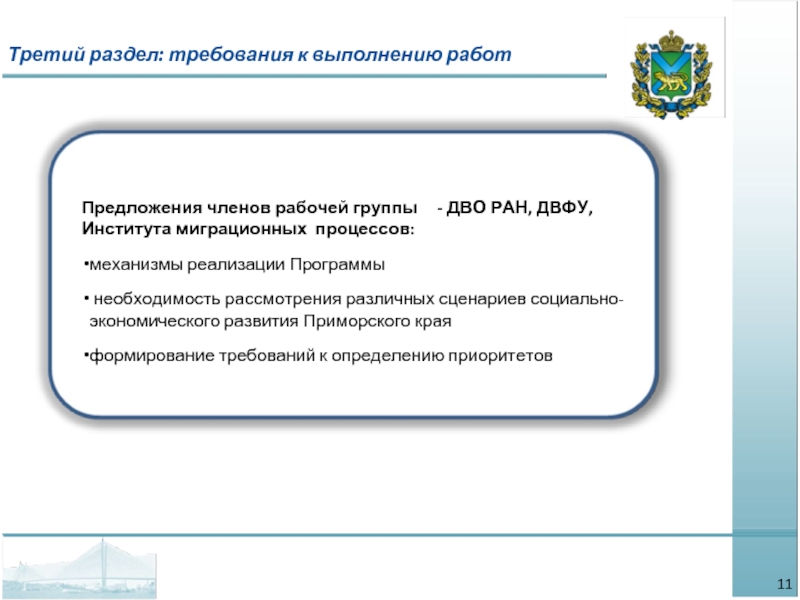 Третий раздел: требования к выполнению работ

Предложения членов рабочей группы - ДВО РАН, ДВФУ, Института миграционных процессов:

•механизмы реализации Программы

• необходимость рассмотрения различных сценариев социально-экономического развития Приморского края

•формирование требований к определению приоритетов

11